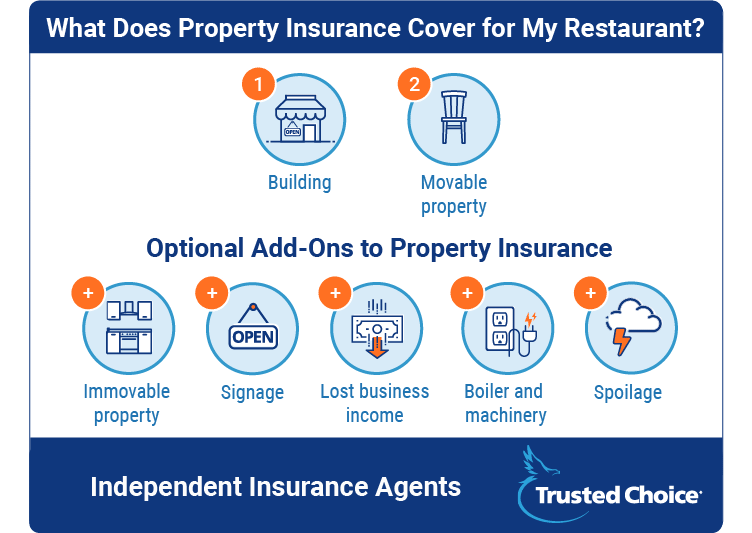 What Does Property Insurance Cover for My Restaurant?

1

OPEN

Building

2

Movable property

Optional Add-Ons to Property Insurance

+

Immovable property

+

OPEN

Signage

+

Lost business income

+

Boiler and machinery

+

Spoilage

Independent Insurance Agents

Trusted Choice